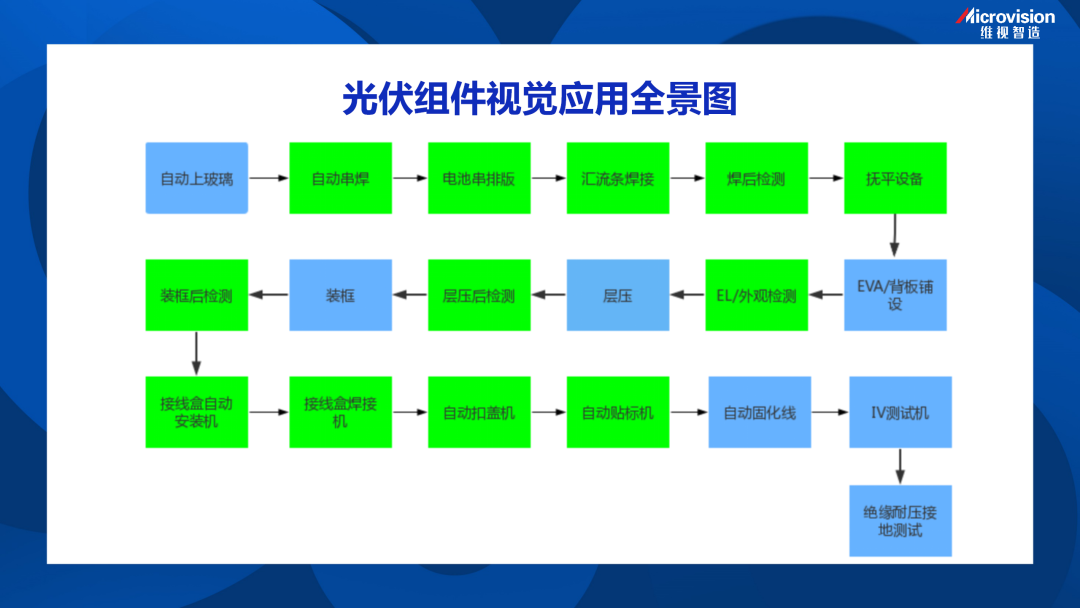 Microvision
维视智造

光伏组件视觉应用全景图

自动上玻璃
自动串焊
电池串排版
汇流条焊接
焊后检测
抚平设备

EVA/背板铺设
EL/外观检测
层压
层压后检测
装框
装框后检测

接线盒自动安装机
接线盒焊接机
自动扣盖机
自动贴标机
自动固化线
IV测试机

绝缘耐压接地测试